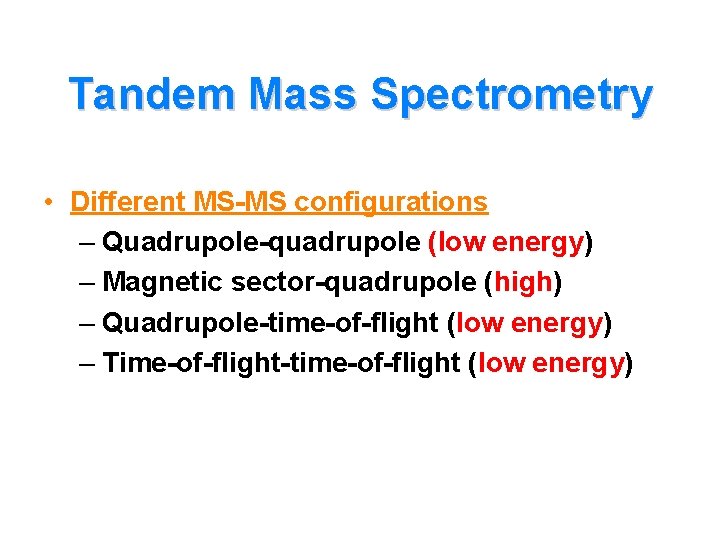 Tandem Mass Spectrometry

• Different MS-MS configurations
– Quadrupole-quadrupole (low energy)
– Magnetic sector-quadrupole (high)
– Quadrupole-time-of-flight (low energy)
– Time-of-flight-time-of-flight (low energy)